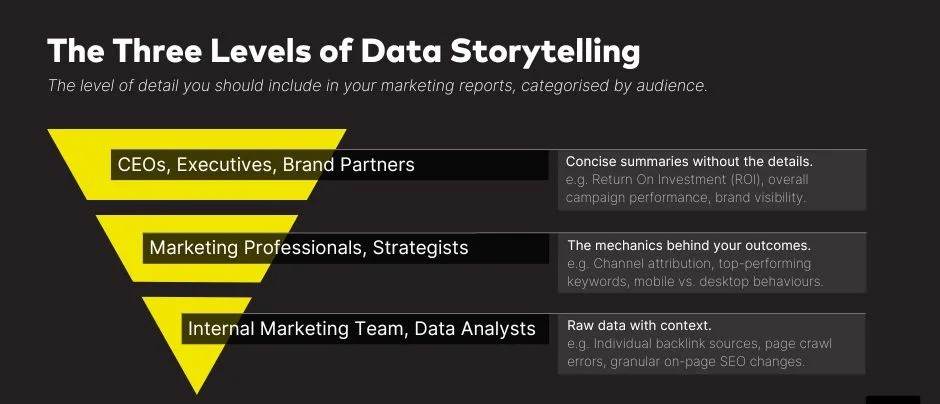 The Three Levels of Data Storytelling

The level of detail you should include in your marketing reports, categorised by audience.

CEOs, Executives, Brand Partners

Concise summaries without the details.
e.g. Return On Investment (ROI), overall campaign performance, brand visibility.

Marketing Professionals, Strategists

The mechanics behind your outcomes.
e.g. Channel attribution, top-performing keywords, mobile vs. desktop behaviours.

Internal Marketing Team, Data Analysts

Raw data with context.
e.g. Individual backlink sources, page crawl errors, granular on-page SEO changes.